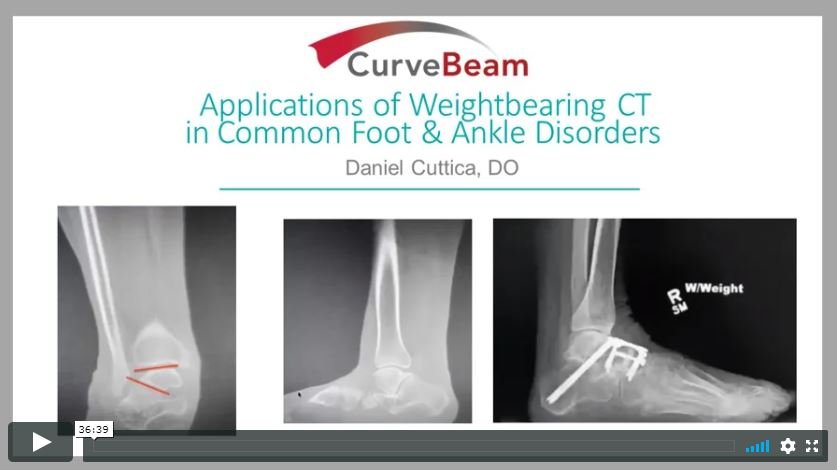 CurveBeam

Applications of Weightbearing CT in Common Foot & Ankle Disorders

Daniel Cuttica, DO

R
SM
W/Weight

36:39